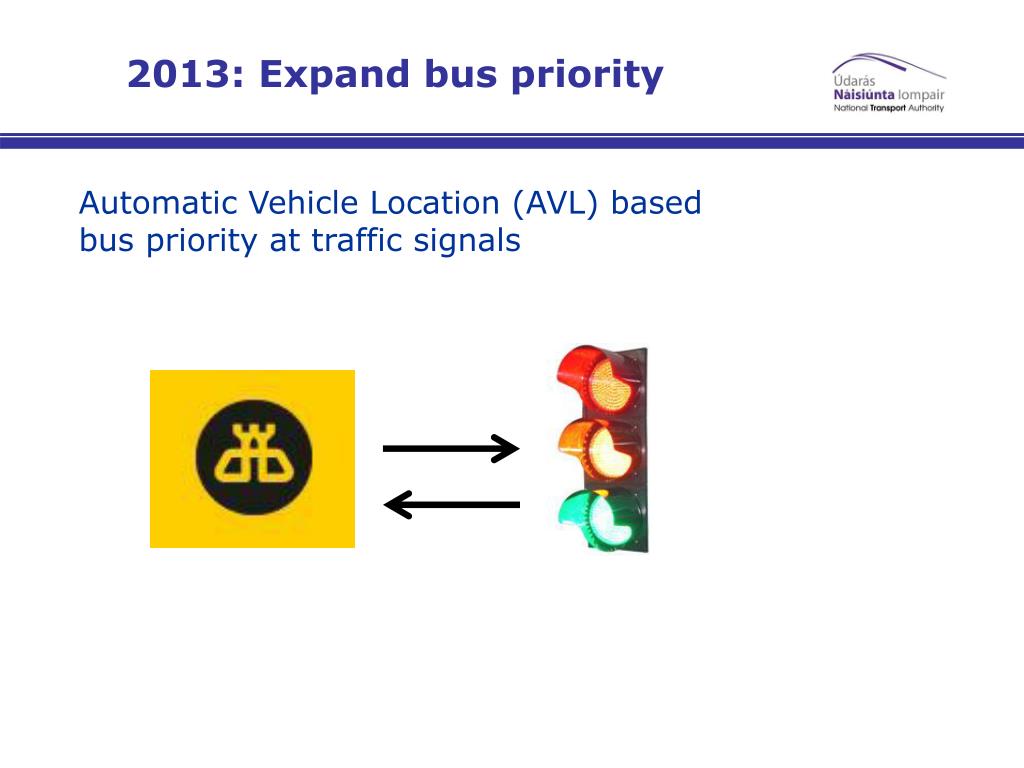 2013: Expand bus priority

Údarás Náisiúnta Iompair National Transport Authority

Automatic Vehicle Location (AVL) based bus priority at traffic signals